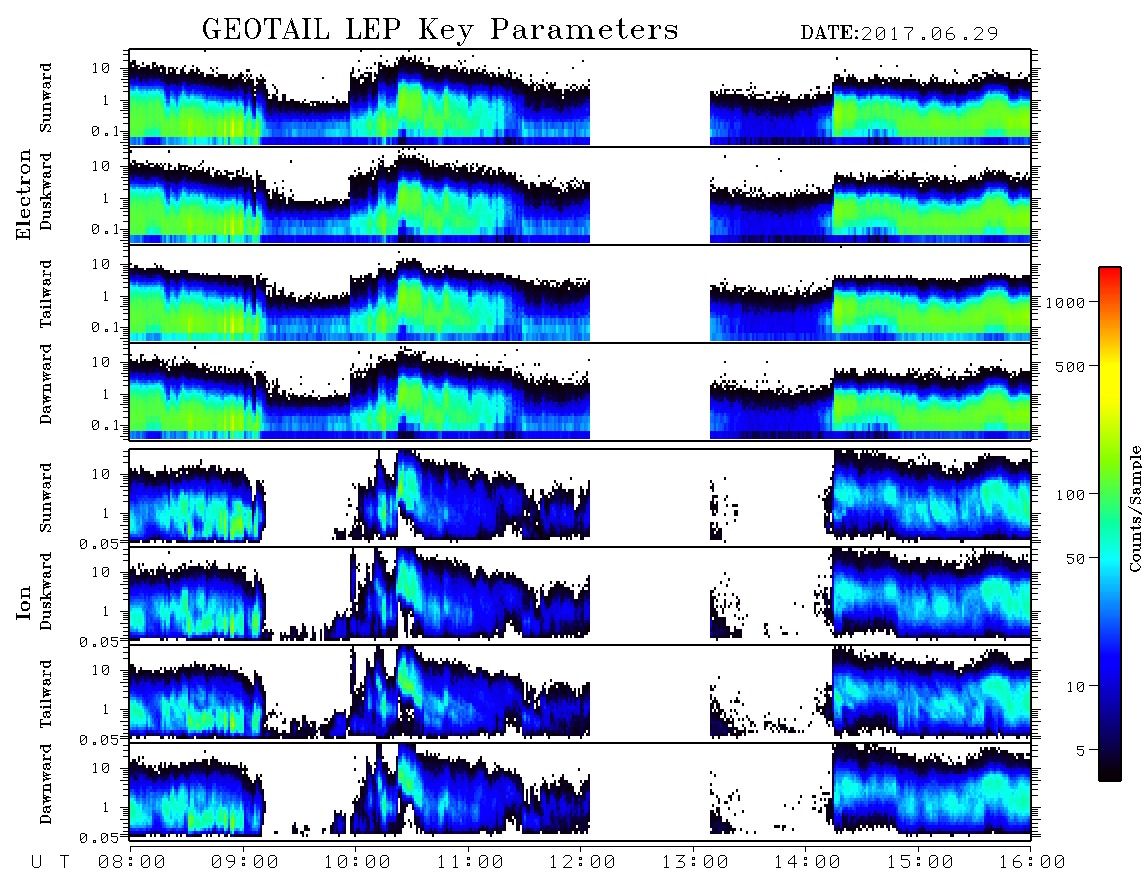 GEOTAIL LEP Key Parameters

DATE:2017.06.29

Electron

Sunward
10
1
0.1

Duskward
10
1
0.1

Tailward
10
1
0.1

Dawnward
10
1
0.1

Ion

Sunward
10
1
0.05

Duskward
10
1
0.05

Tailward
10
1
0.05

Dawnward
10
1
0.05

U T 08:00 09:00 10:00 11:00 12:00 13:00 14:00 15:00 16:00

1000
500
100
50
10
5

Counts/Sample